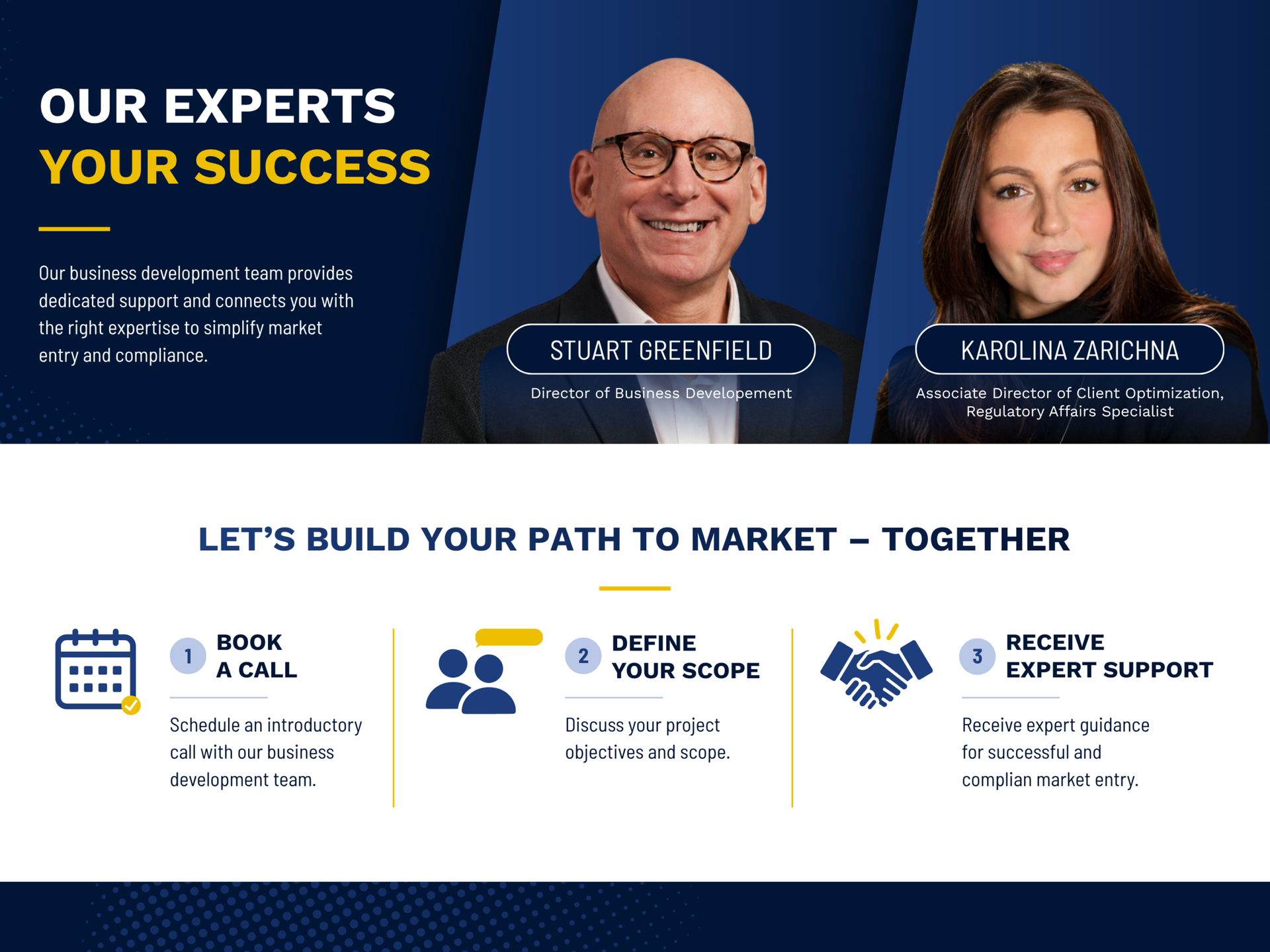 OUR EXPERTS
YOUR SUCCESS

Our business development team provides dedicated support and connects you with the right expertise to simplify market entry and compliance.

STUART GREENFIELD
Director of Business Developement

KAROLINA ZARICHNA
Associate Director of Client Optimization, Regulatory Affairs Specialist

LET'S BUILD YOUR PATH TO MARKET – TOGETHER

1 BOOK A CALL
Schedule an introductory call with our business development team.

2 DEFINE YOUR SCOPE
Discuss your project objectives and scope.

3 RECEIVE EXPERT SUPPORT
Receive expert guidance for successful and complian market entry.